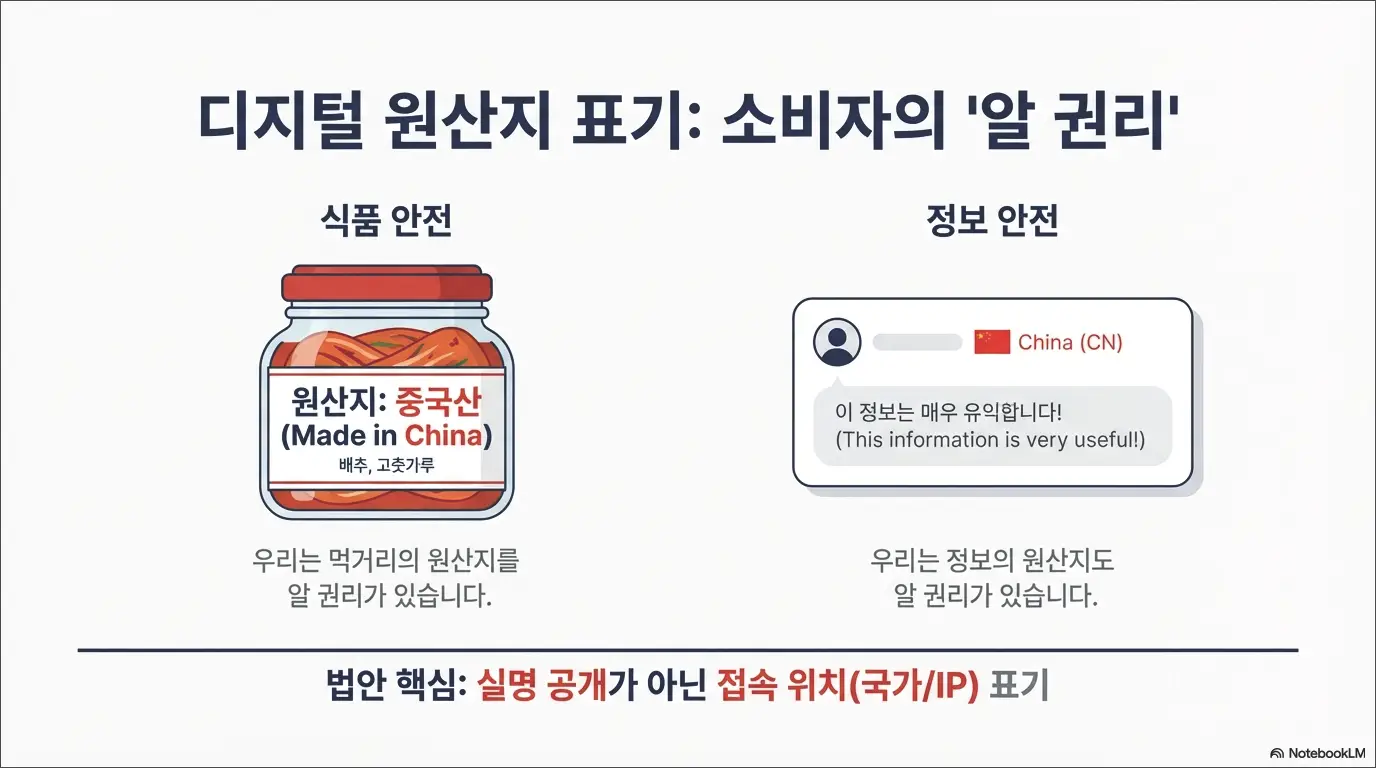 디지털 원산지 표기: 소비자의 '알 권리'

식품 안전

원산지: 중국산
(Made in China)
배추, 고춧가루

우리는 먹거리의 원산지를 알 권리가 있습니다.

정보 안전

China (CN)

이 정보는 매우 유익합니다!
(This information is very useful!)

우리는 정보의 원산지도 알 권리가 있습니다.

법안 핵심: 실명 공개가 아닌 접속 위치(국가/IP) 표기

NotebookLM